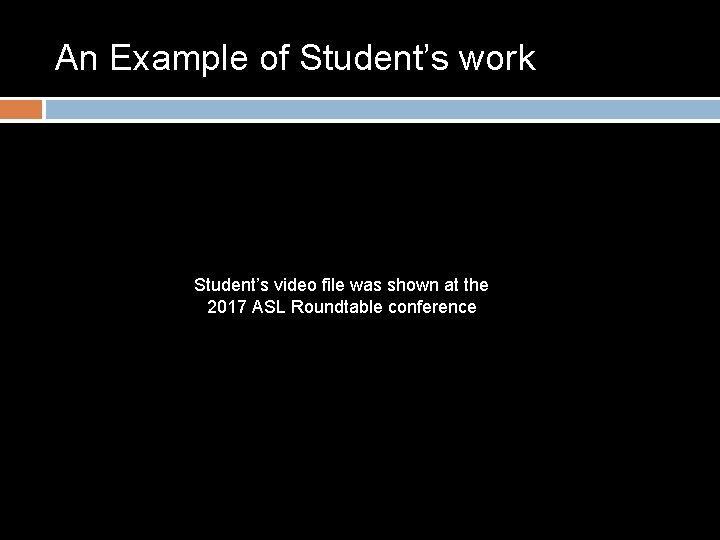 An Example of Student’s work

Student’s video file was shown at the 2017 ASL Roundtable conference